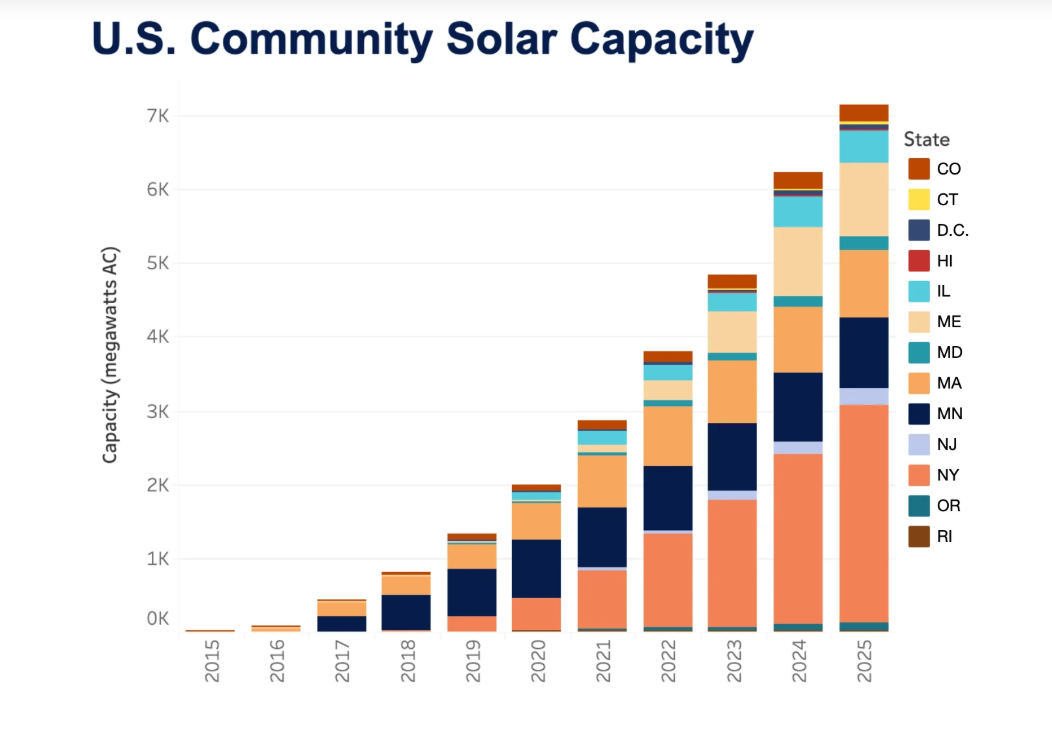 U.S. Community Solar Capacity

Capacity (megawatts AC)

7K
6K
5K
4K
3K
2K
1K
0K

2015
2016
2017
2018
2019
2020
2021
2022
2023
2024
2025

State
CO
CT
D.C.
HI
IL
ME
MD
MA
MN
NJ
NY
OR
RI